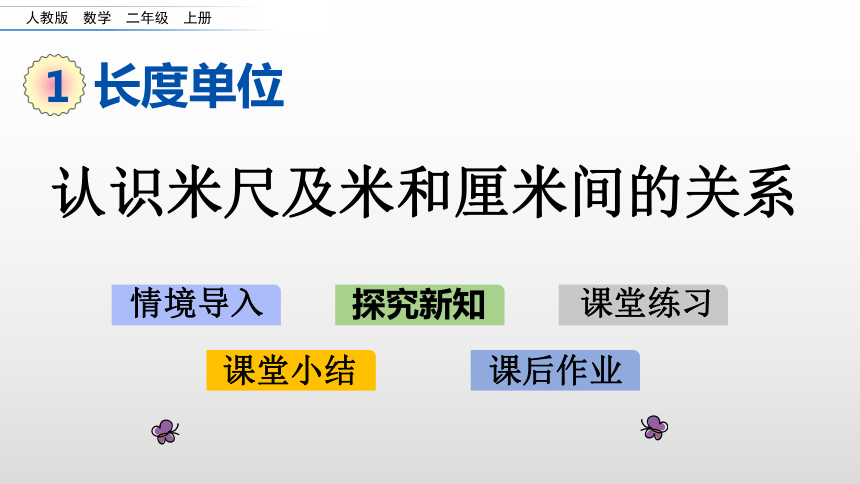 人教版 数学 二年级 上册

1 长度单位

认识米尺及米和厘米间的关系

情境导入

探究新知

课堂练习

课堂小结

课后作业